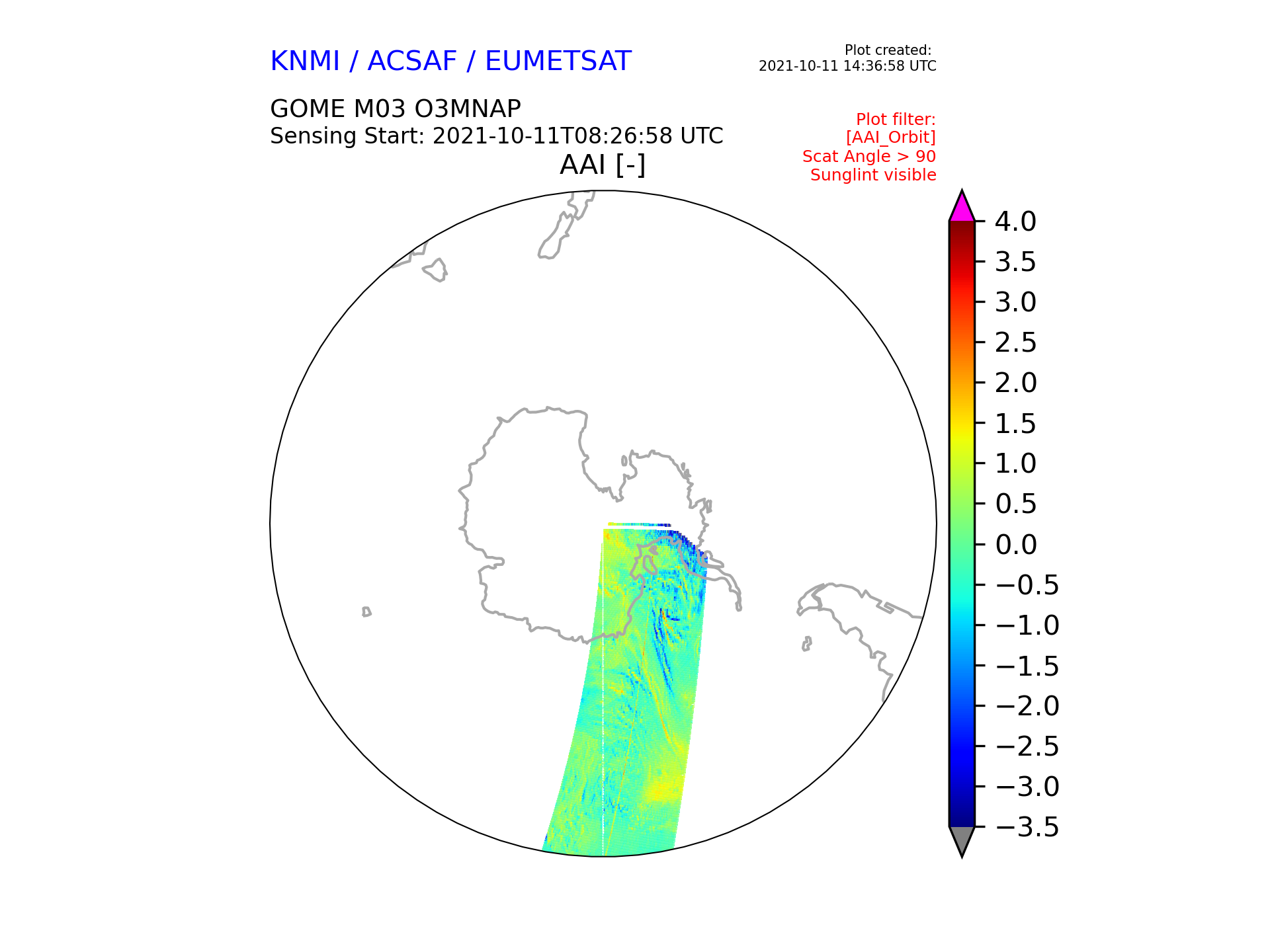 KNMI / ACSAF / EUMETSAT

Plot created:
2021-10-11 14:36:58 UTC

GOME M03 O3MNAP
Sensing Start: 2021-10-11T08:26:58 UTC

Plot filter:
[AAI_Orbit]
Scat Angle > 90
Sunglint visible

AAI [-]

4.0
3.5
3.0
2.5
2.0
1.5
1.0
0.5
0.0
−0.5
−1.0
−1.5
−2.0
−2.5
−3.0
−3.5